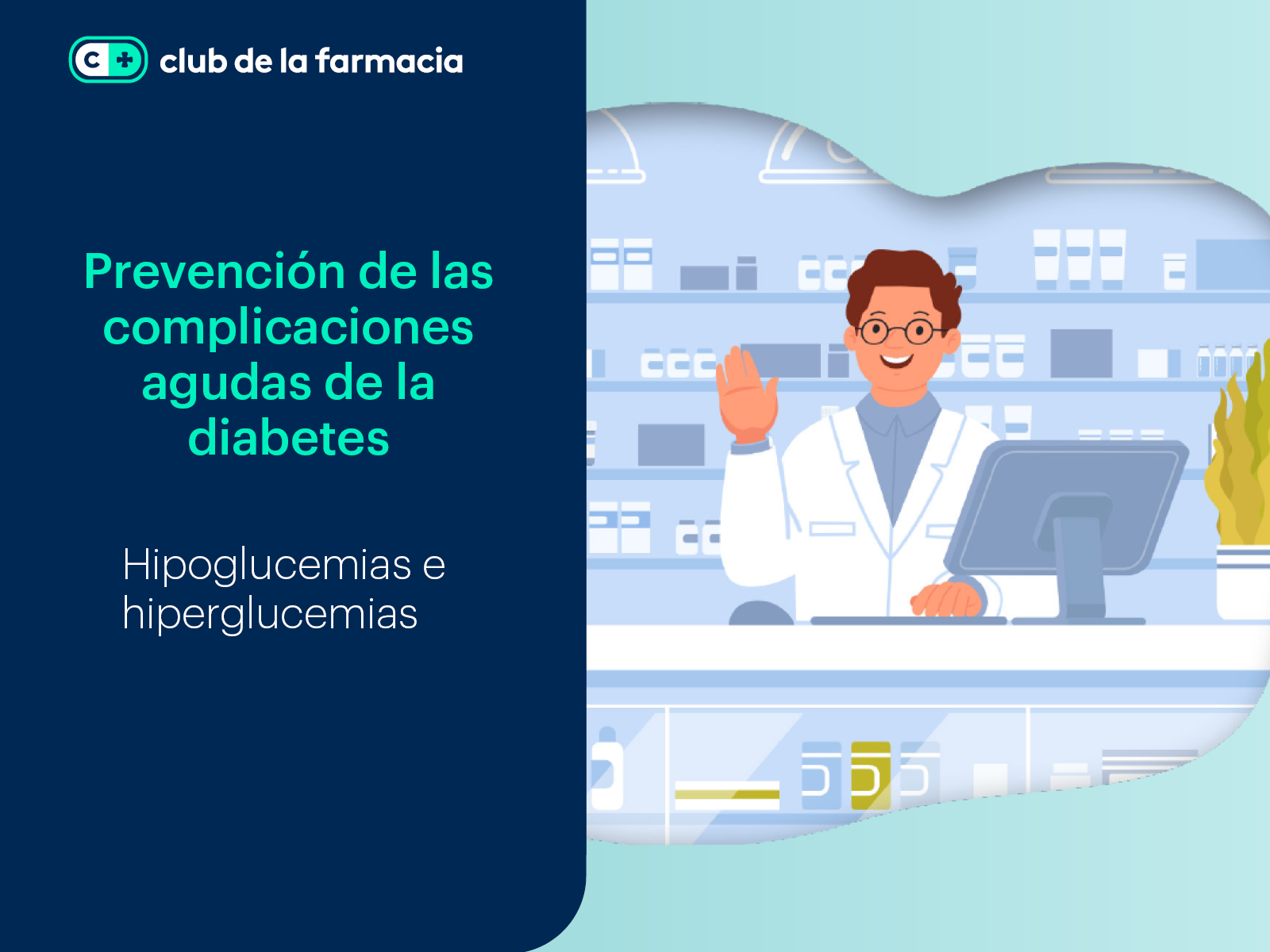 club de la farmacia

Prevención de las complicaciones agudas de la diabetes

Hipoglucemias e hiperglucemias